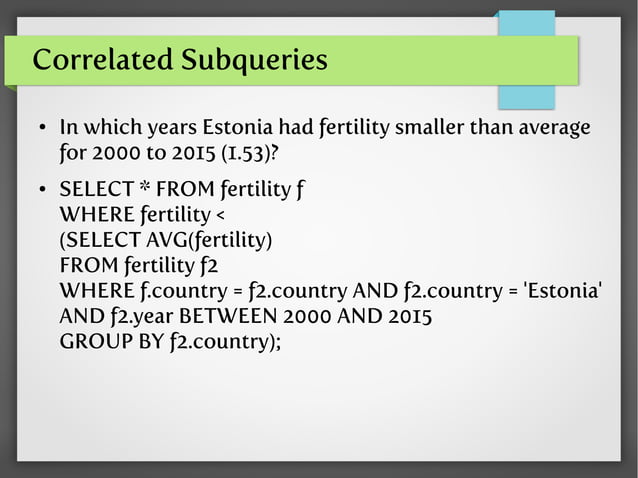 Correlated Subqueries

• In which years Estonia had fertility smaller than average for 2000 to 2015 (1.53)?

• SELECT * FROM fertility f
WHERE fertility <
(SELECT AVG(fertility)
FROM fertility f2
WHERE f.country = f2.country AND f2.country = 'Estonia'
AND f2.year BETWEEN 2000 AND 2015
GROUP BY f2.country);